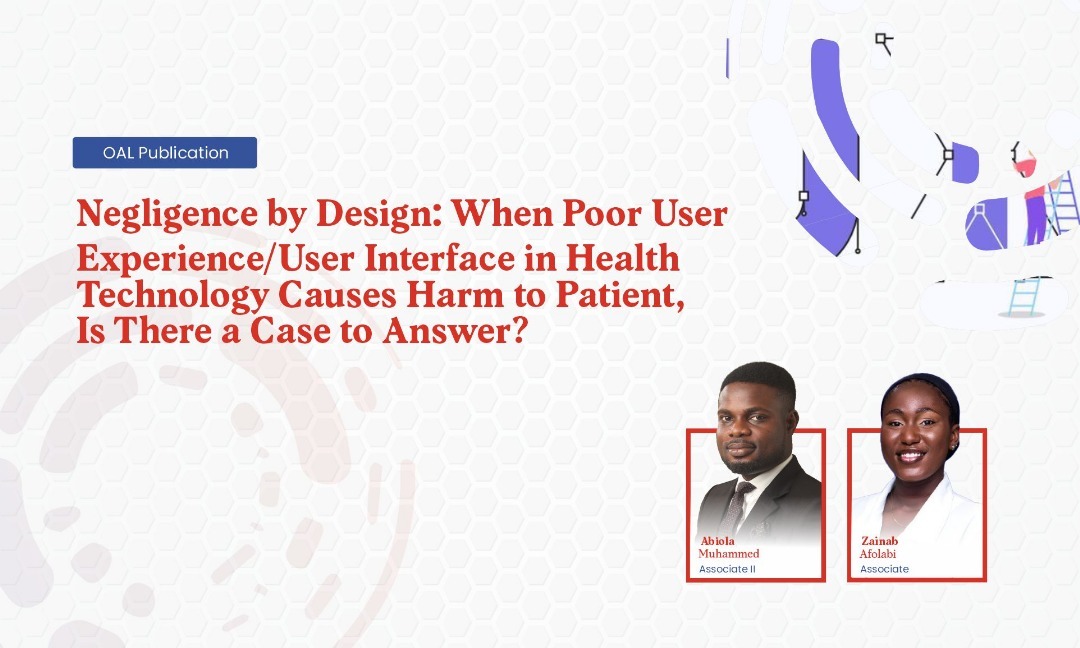 OAL Publication

Negligence by Design: When Poor User Experience/User Interface in Health Technology Causes Harm to Patient, Is There a Case to Answer?

Abiola Muhammed
Associate II

Zainab Afolabi
Associate